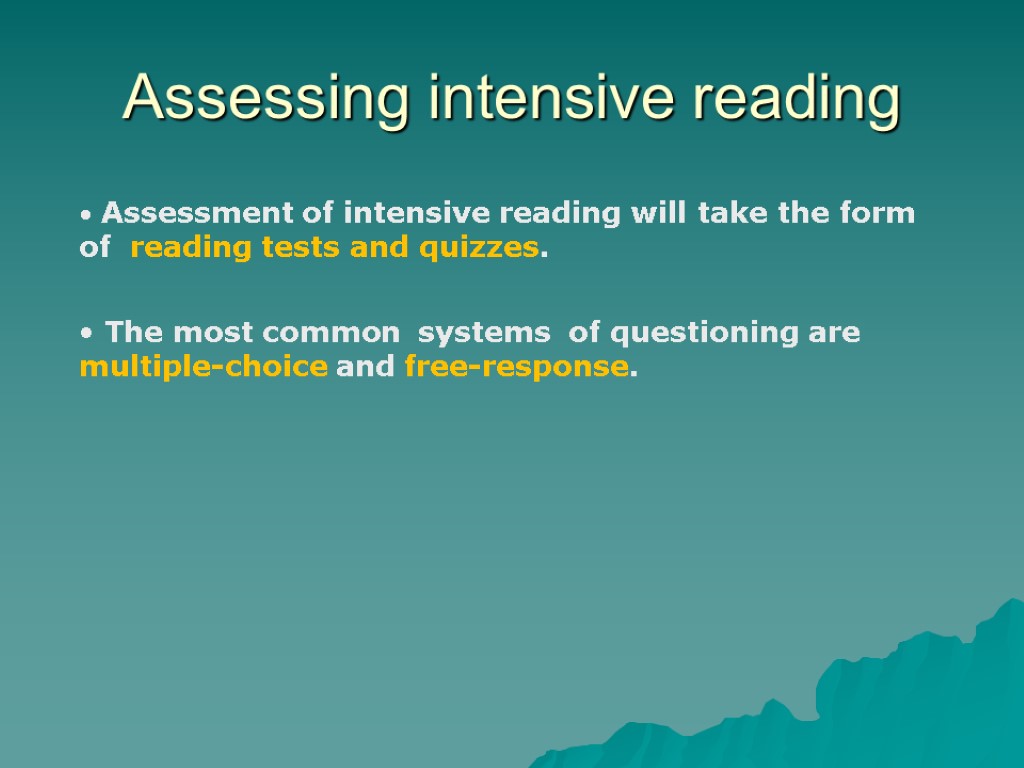 Assessing intensive reading

• Assessment of intensive reading will take the form of reading tests and quizzes.

• The most common systems of questioning are multiple-choice and free-response.